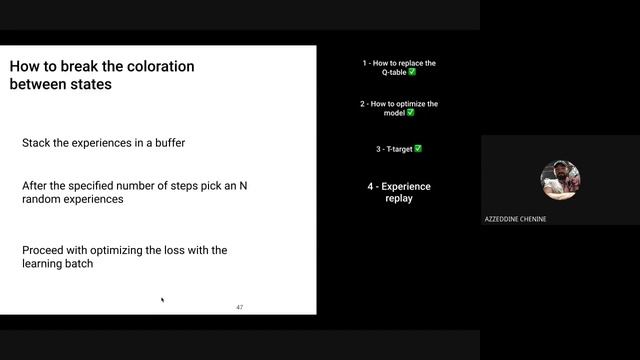 How to break the coloration between states

Stack the experiences in a buffer

After the specified number of steps pick an N random experiences

Proceed with optimizing the loss with the learning batch

47

1 - How to replace the Q-table ✅

2 - How to optimize the model ✅

3 - T-target ✅

4 - Experience replay

AZZEDDINE CHENINE